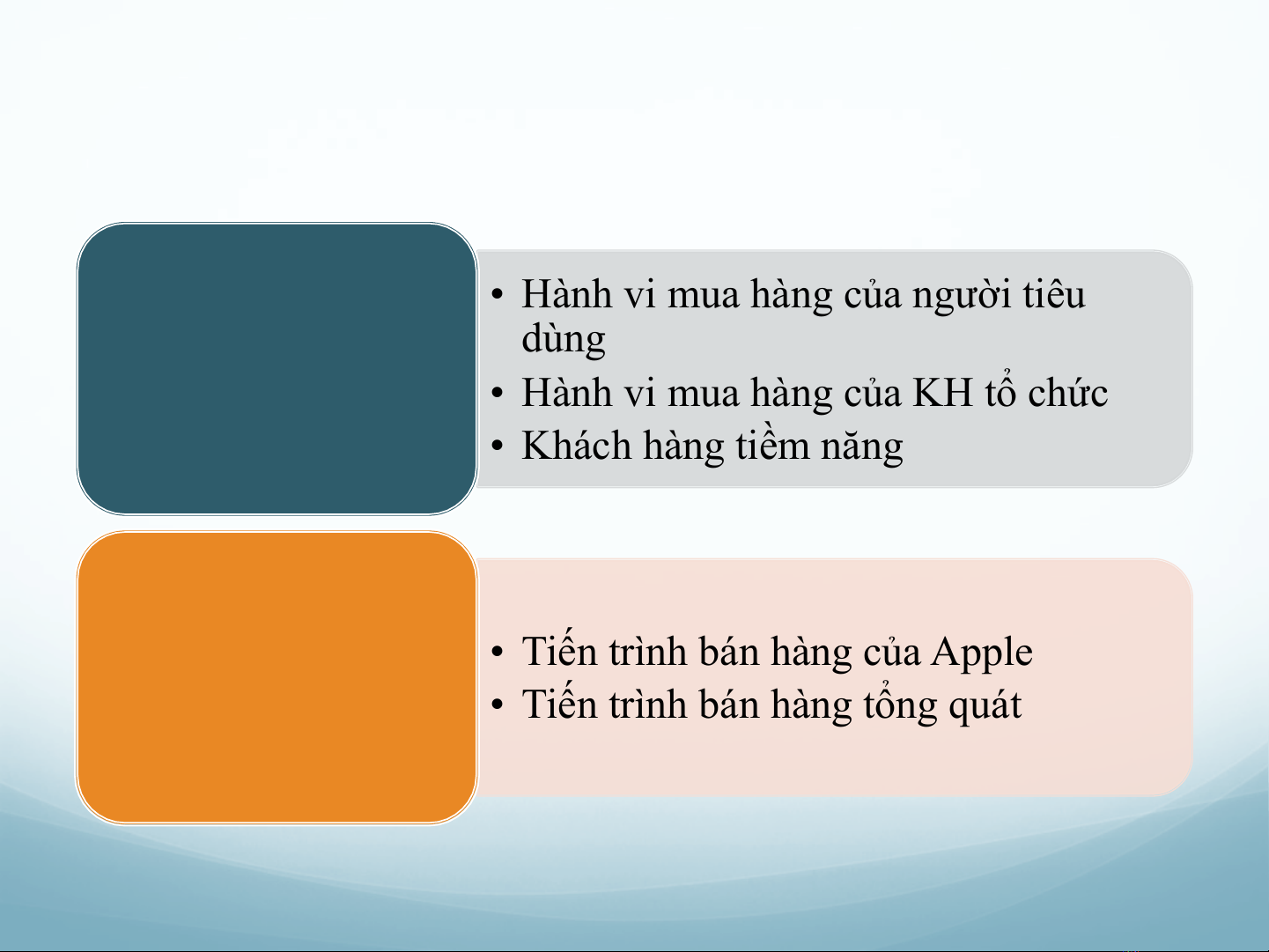 • Hành vi mua hàng của người tiêu dùng
• Hành vi mua hàng của KH tổ chức
• Khách hàng tiềm năng

• Tiến trình bán hàng của Apple
• Tiến trình bán hàng tổng quát